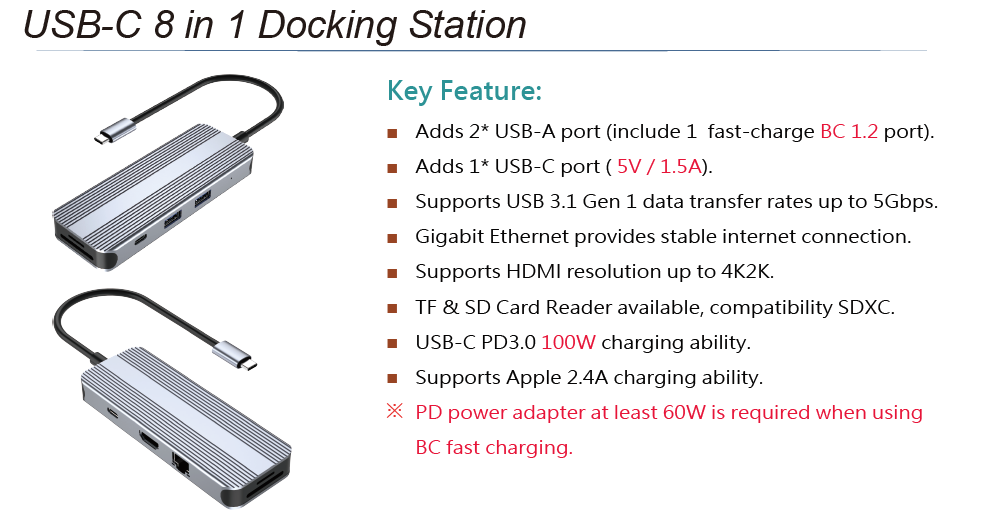 USB-C 8 in 1 Docking Station

Key Feature:

■ Adds 2* USB-A port (include 1 fast-charge BC 1.2 port).
■ Adds 1* USB-C port ( 5V / 1.5A).
■ Supports USB 3.1 Gen 1 data transfer rates up to 5Gbps.
■ Gigabit Ethernet provides stable internet connection.
■ Supports HDMI resolution up to 4K2K.
■ TF & SD Card Reader available, compatibility SDXC.
■ USB-C PD3.0 100W charging ability.
■ Supports Apple 2.4A charging ability.
※ PD power adapter at least 60W is required when using BC fast charging.